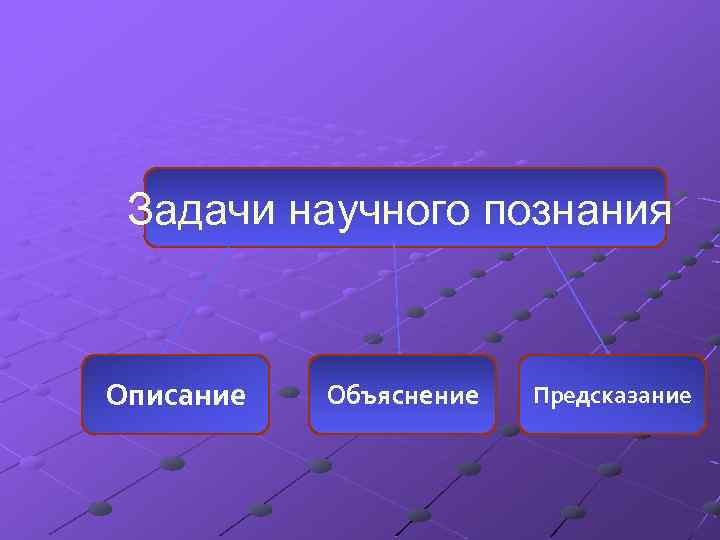 Задачи научного познания

Описание

Объяснение

Предсказание